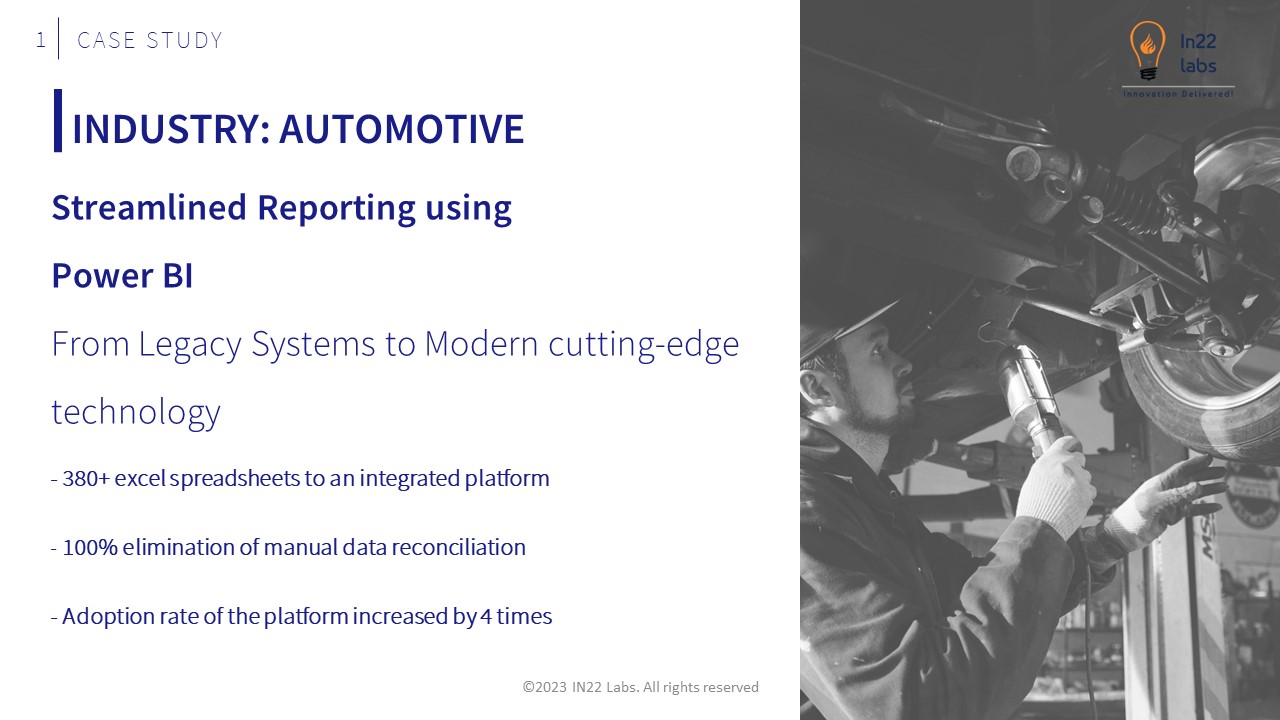 1 CASE STUDY

In22 labs
Innovation Delivered!

INDUSTRY: AUTOMOTIVE

Streamlined Reporting using

Power BI

From Legacy Systems to Modern cutting-edge technology

- 380+ excel spreadsheets to an integrated platform

- 100% elimination of manual data reconciliation

- Adoption rate of the platform increased by 4 times

©2023 IN22 Labs. All rights reserved